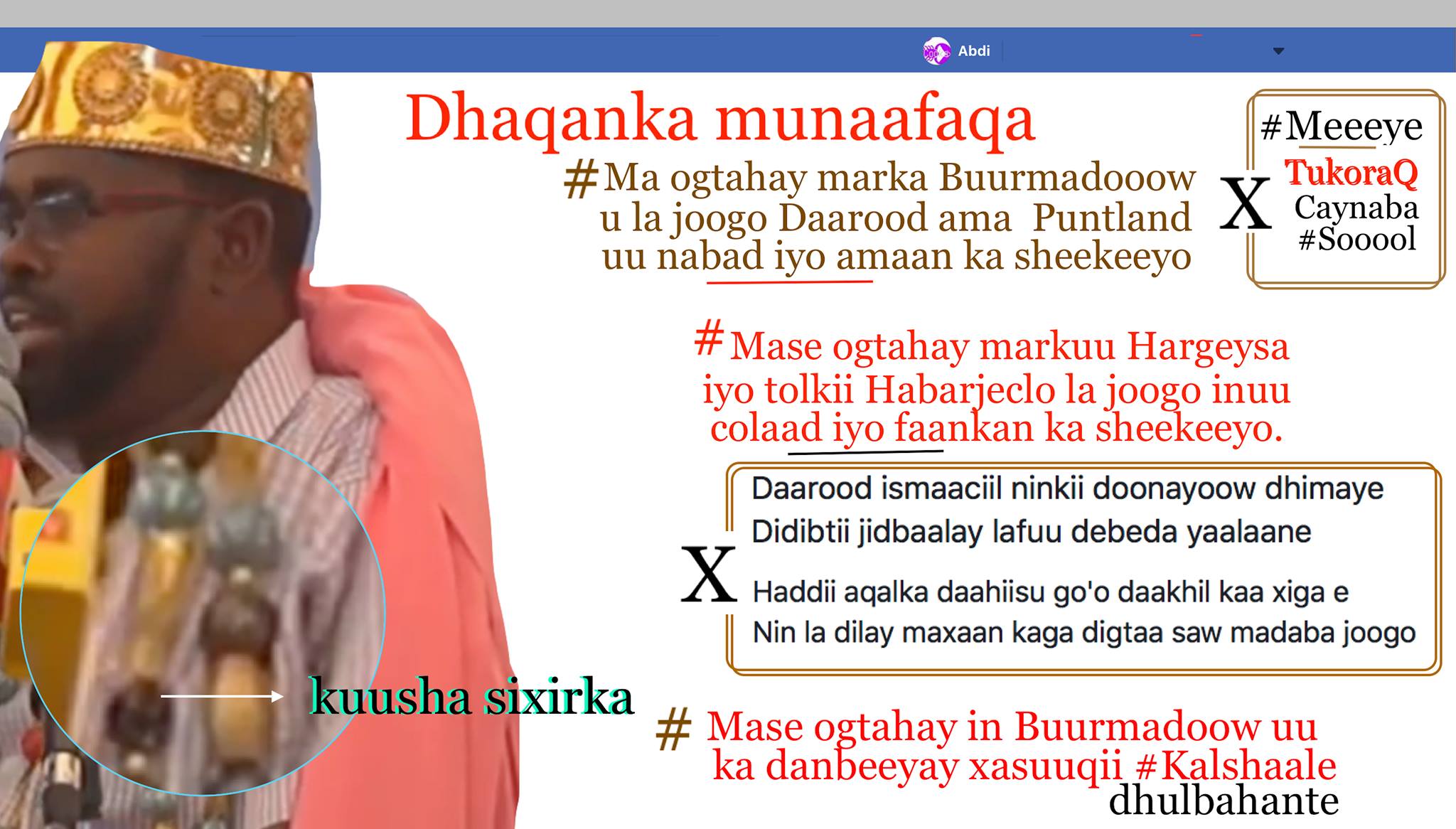 Abdi

Dhaqanka munaafaqa

#Ma ogtahay marka Buurmadooow u la joogo Daarood ama Puntland uu nabad iyo amaan ka sheekeeyo

X

#Meeeye
TukoraQ
Caynaba
#Sooool

#Mase ogtahay markuu Hargeysa iyo tolkii Habarjeclo la joogo inuu colaad iyo faankan ka sheekeeyo.

X

Daarood ismaaciil ninkii doonayoow dhimaye
Didibtii jidbaalay lafuu debeda yaalaane

Haddii aqalka daahiisu go'o daakhil kaa xiga e
Nin la dilay maxaan kaga digtaa saw madaba joogo

kuusha sixirka

# Mase ogtahay in Buurmadoow uu ka danbeeyay xasuuqii #Kalshaale dhulbahante